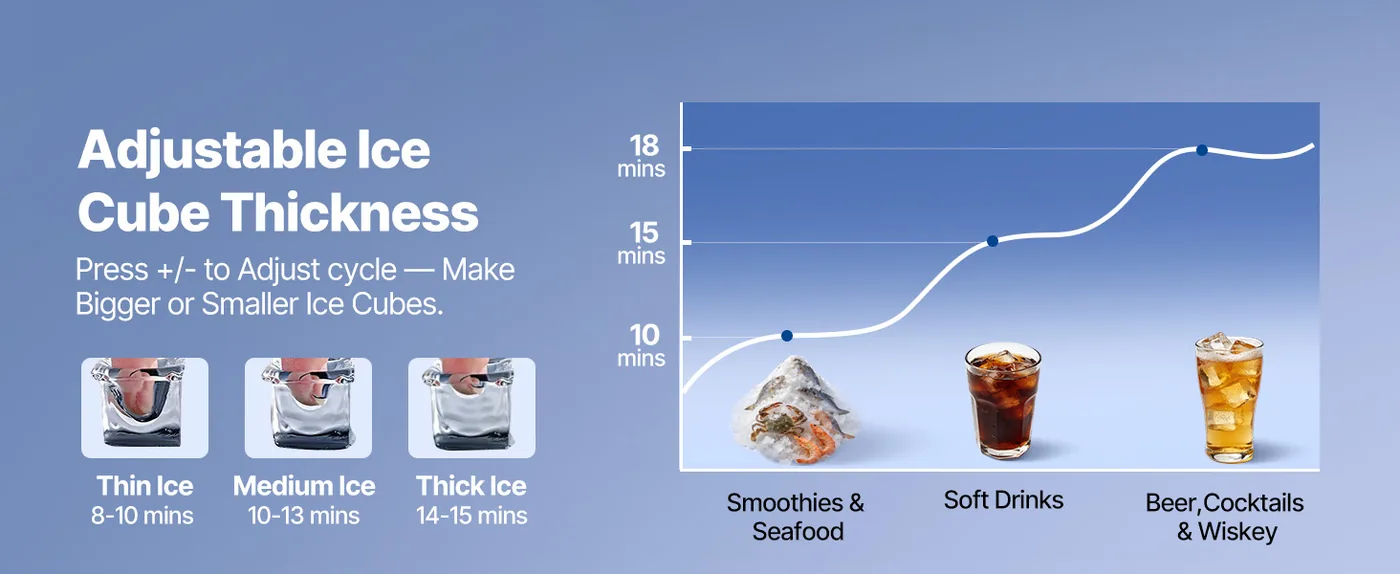 Adjustable Ice Cube Thickness

Press +/- to Adjust cycle — Make Bigger or Smaller Ice Cubes.

Thin Ice
8-10 mins

Medium Ice
10-13 mins

Thick Ice
14-15 mins

18 mins
15 mins
10 mins

Smoothies & Seafood

Soft Drinks

Beer,Cocktails & Wiskey